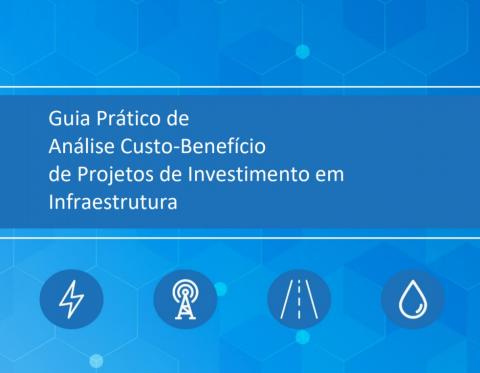 Guia Prático de
Análise Custo-Benefício
de Projetos de Investimento em
Infraestrutura